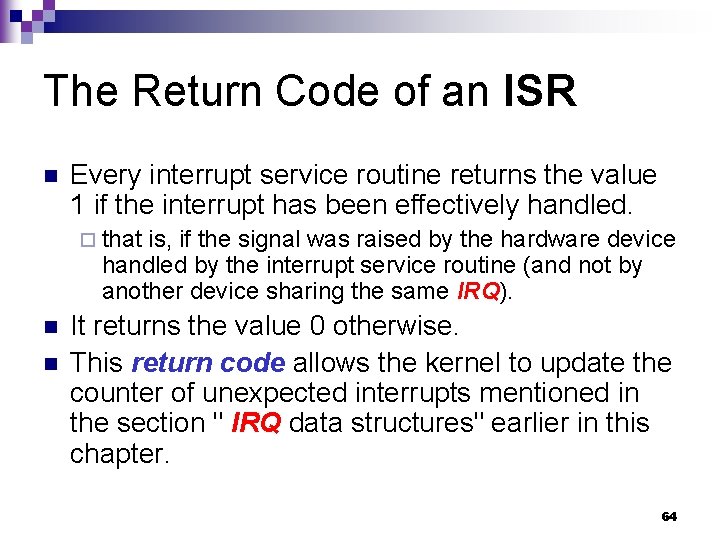 The Return Code of an ISR

Every interrupt service routine returns the value 1 if the interrupt has been effectively handled.

that is, if the signal was raised by the hardware device handled by the interrupt service routine (and not by another device sharing the same IRQ).

It returns the value 0 otherwise.

This return code allows the kernel to update the counter of unexpected interrupts mentioned in the section " IRQ data structures" earlier in this chapter.

64